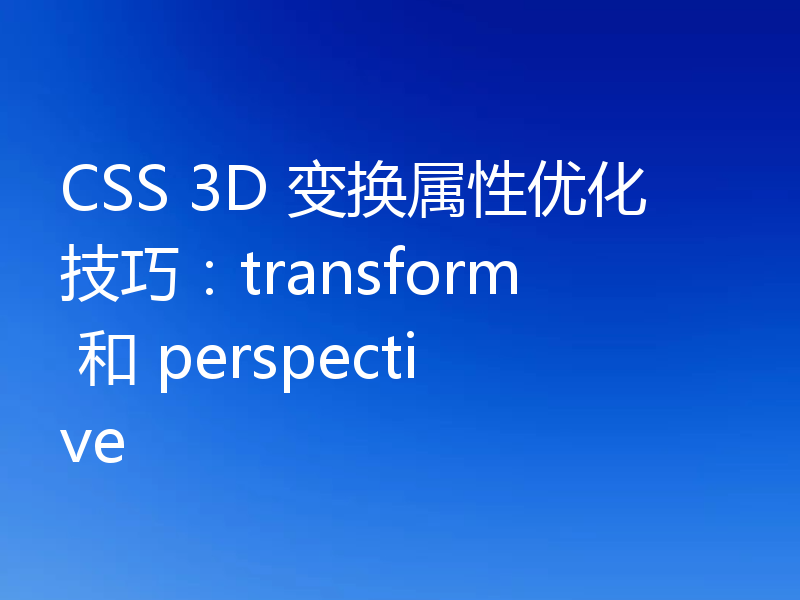 CSS 3D 变换属性优化技巧：transform 和 perspective